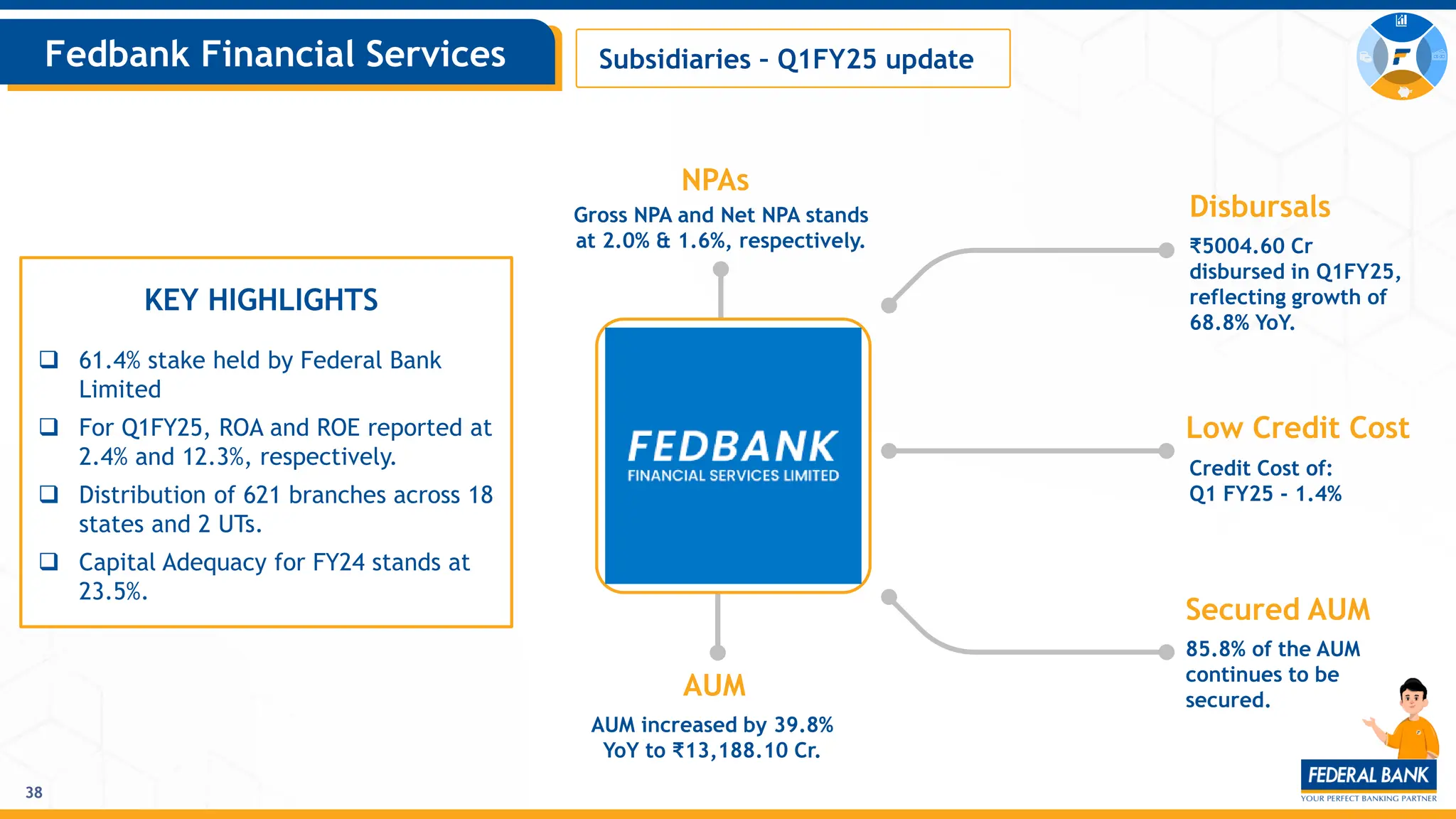 Fedbank Financial Services

Subsidiaries - Q1FY25 update

KEY HIGHLIGHTS

❑ 61.4% stake held by Federal Bank Limited

❑ For Q1FY25, ROA and ROE reported at 2.4% and 12.3%, respectively.

❑ Distribution of 621 branches across 18 states and 2 UTs.

❑ Capital Adequacy for FY24 stands at 23.5%.

NPAs

Gross NPA and Net NPA stands at 2.0% & 1.6%, respectively.

FEDBANK
FINANCIAL SERVICES LIMITED

AUM

AUM increased by 39.8% YoY to ₹13,188.10 Cr.

Disbursals

₹5004.60 Cr disbursed in Q1FY25, reflecting growth of 68.8% YoY.

Low Credit Cost

Credit Cost of:
Q1 FY25 - 1.4%

Secured AUM

85.8% of the AUM continues to be secured.

38

FEDERAL BANK
YOUR PERFECT BANKING PARTNER